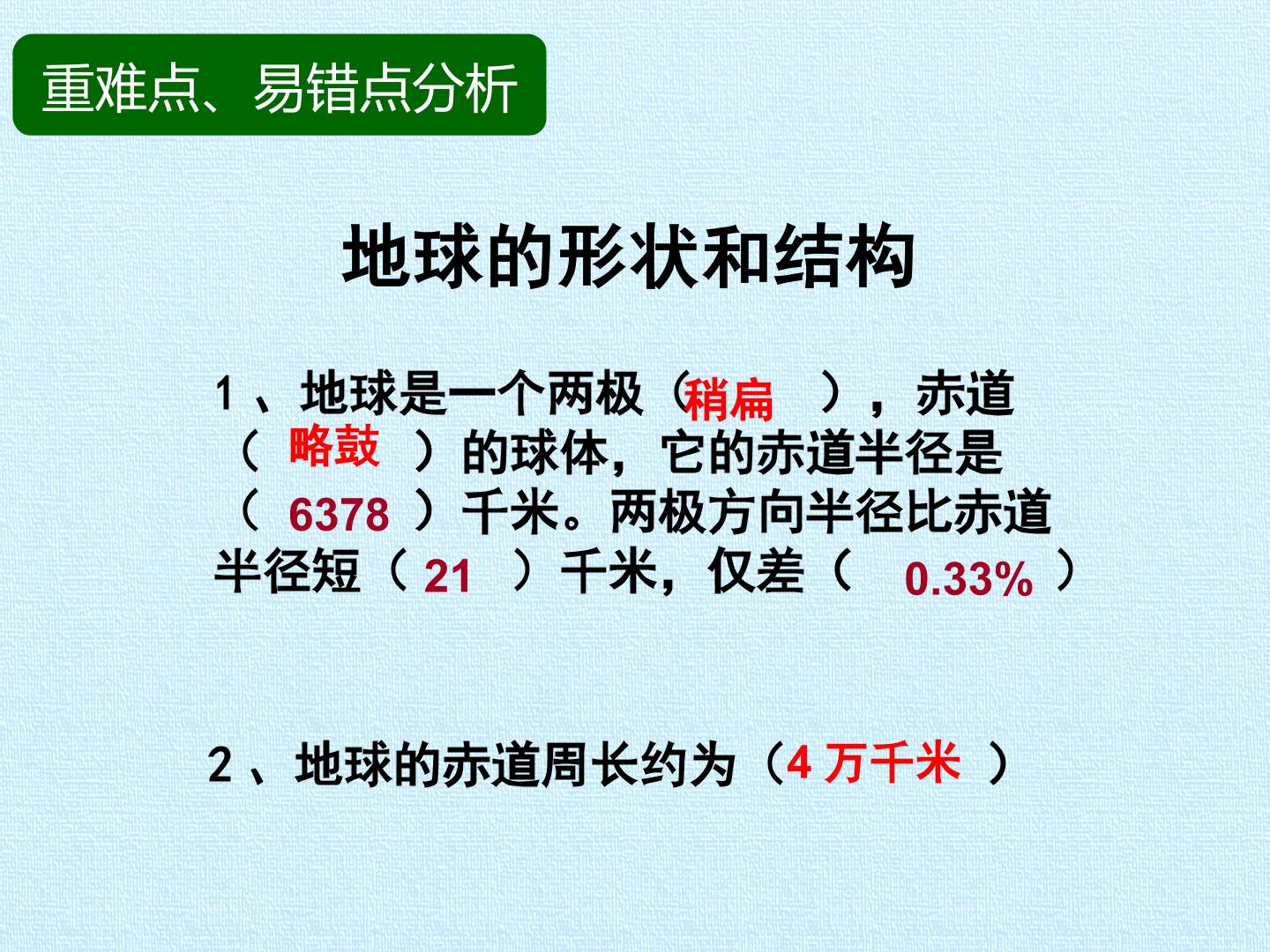 重难点、易错点分析

地球的形状和结构

1、地球是一个两极（稍扁），赤道（略鼓）的球体，它的赤道半径是（6378）千米。两极方向半径比赤道半径短（21）千米，仅差（0.33%）

2、地球的赤道周长约为（4万千米）